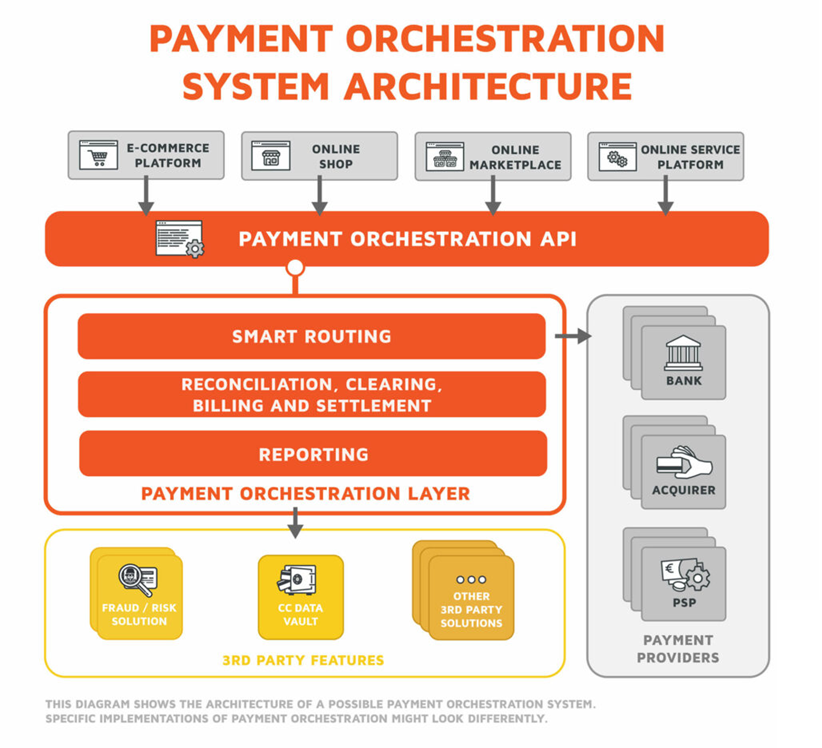 PAYMENT ORCHESTRATION SYSTEM ARCHITECTURE

E-COMMERCE PLATFORM

ONLINE SHOP

ONLINE MARKETPLACE

ONLINE SERVICE PLATFORM

PAYMENT ORCHESTRATION API

SMART ROUTING

RECONCILIATION, CLEARING, BILLING AND SETTLEMENT

REPORTING

PAYMENT ORCHESTRATION LAYER

BANK

ACQUIRER

PSP

PAYMENT PROVIDERS

FRAUD / RISK SOLUTION

CC DATA VAULT

OTHER 3RD PARTY SOLUTIONS

3RD PARTY FEATURES

THIS DIAGRAM SHOWS THE ARCHITECTURE OF A POSSIBLE PAYMENT ORCHESTRATION SYSTEM. SPECIFIC IMPLEMENTATIONS OF PAYMENT ORCHESTRATION MIGHT LOOK DIFFERENTLY.